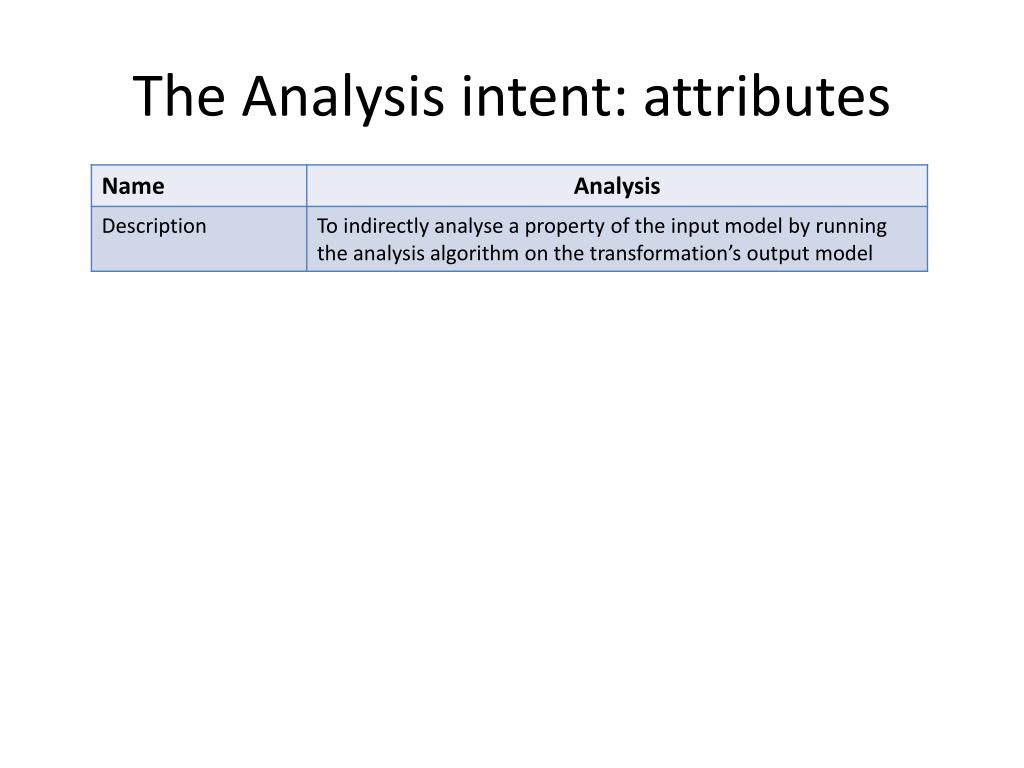 The Analysis intent: attributes

| Name | Analysis |
|---|---|
| Description | To indirectly analyse a property of the input model by running the analysis algorithm on the transformation’s output model |